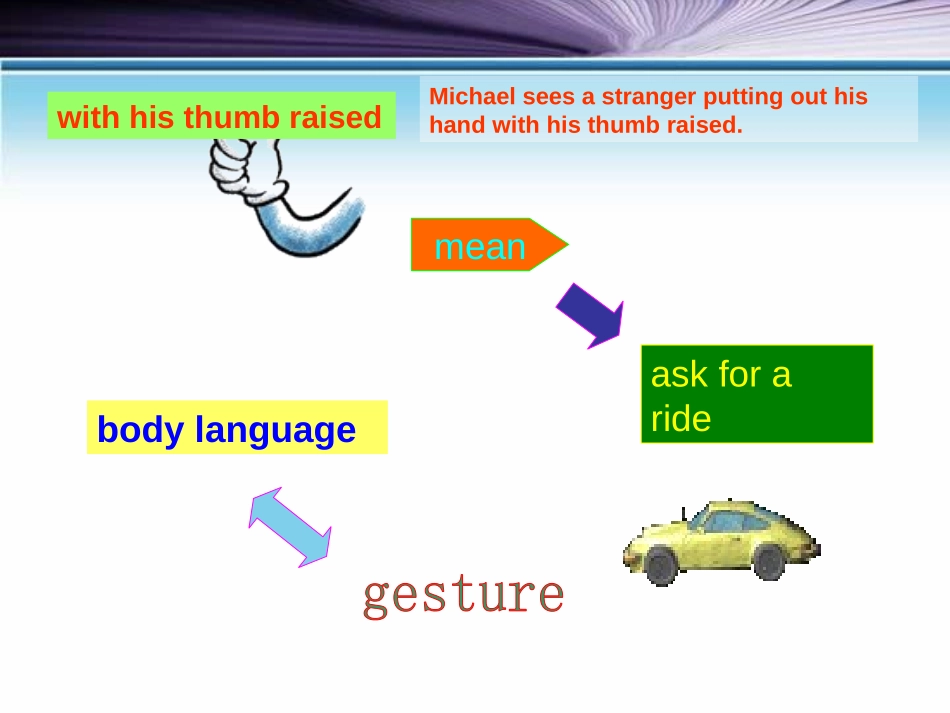 with his thumb raised

Michael sees a stranger putting out his hand with his thumb raised.

mean

ask for a ride

body language

gesture